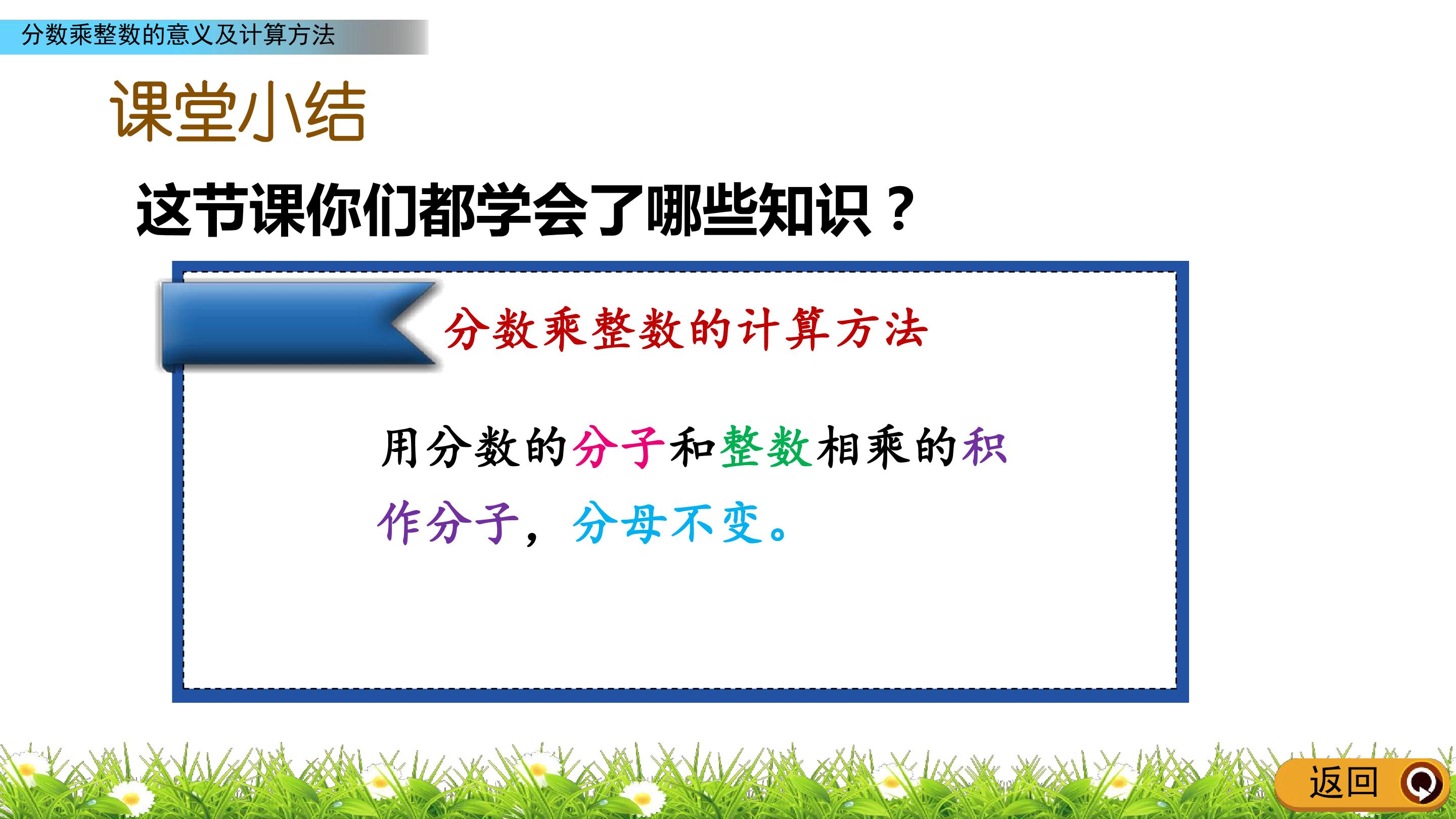 分数乘整数的意义及计算方法

课堂小结

这节课你们都学会了哪些知识？

分数乘整数的计算方法

用分数的分子和整数相乘的积作分子，分母不变。

返回